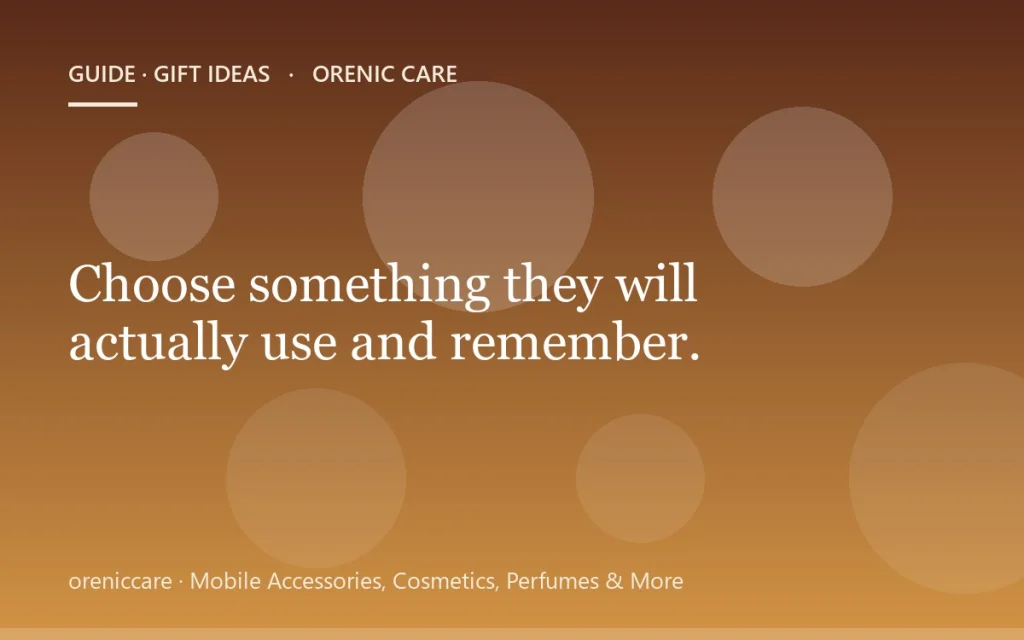 GUIDE · GIFT IDEAS · ORENIC CARE

Choose something they will actually use and remember.

oreniccare · Mobile Accessories, Cosmetics, Perfumes & More